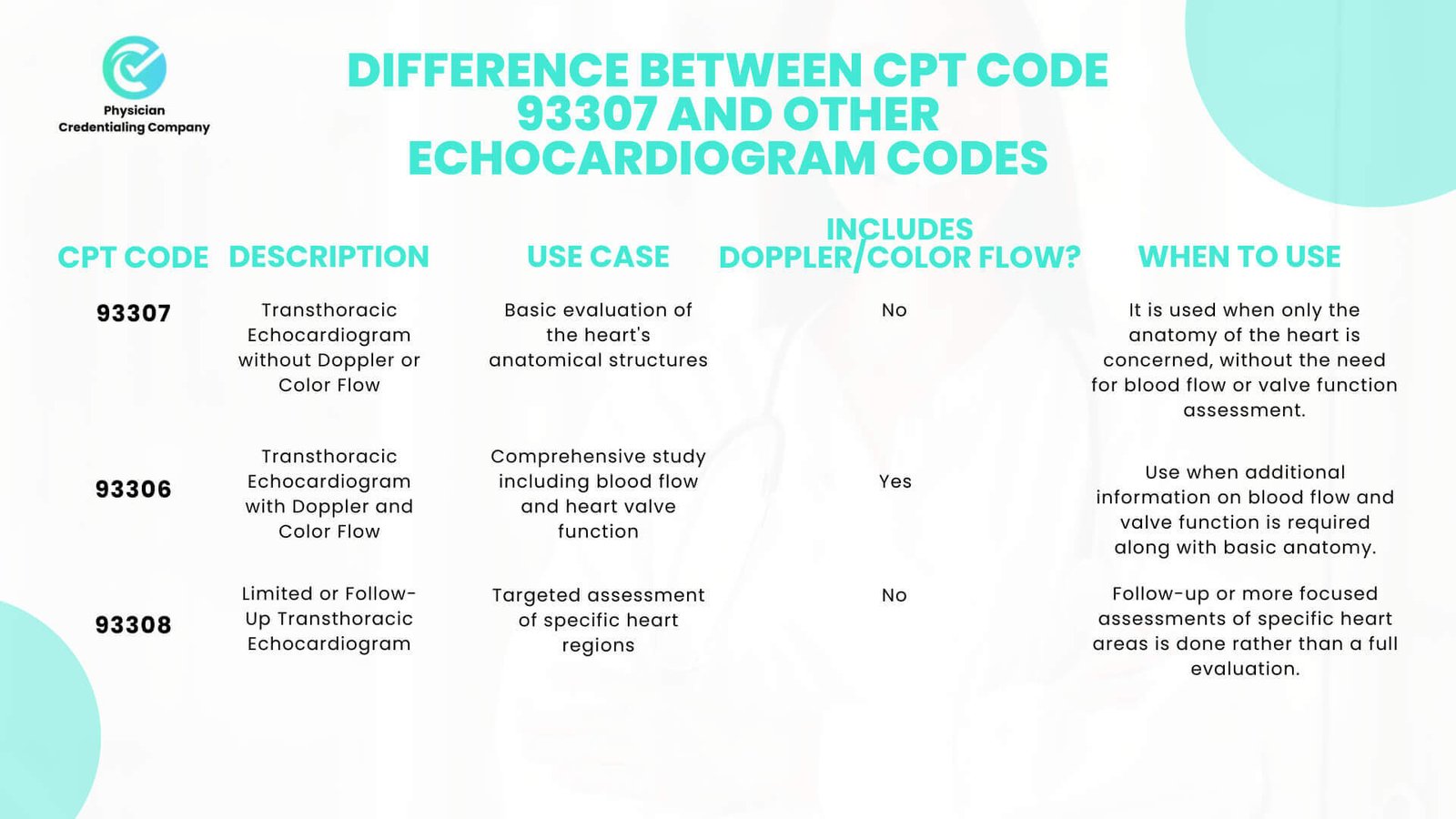 Physician
Credentialing Company

DIFFERENCE BETWEEN CPT CODE 93307 AND OTHER ECHOCARDIOGRAM CODES

| CPT CODE | DESCRIPTION | USE CASE | INCLUDES DOPPLER/COLOR FLOW? | WHEN TO USE |
|---|---|---|---|---|
| 93307 | Transthoracic Echocardiogram without Doppler or Color Flow | Basic evaluation of the heart's anatomical structures | No | It is used when only the anatomy of the heart is concerned, without the need for blood flow or valve function assessment. |
| 93306 | Transthoracic Echocardiogram with Doppler and Color Flow | Comprehensive study including blood flow and heart valve function | Yes | Use when additional information on blood flow and valve function is required along with basic anatomy. |
| 93308 | Limited or Follow-Up Transthoracic Echocardiogram | Targeted assessment of specific heart regions | No | Follow-up or more focused assessments of specific heart areas is done rather than a full evaluation. |